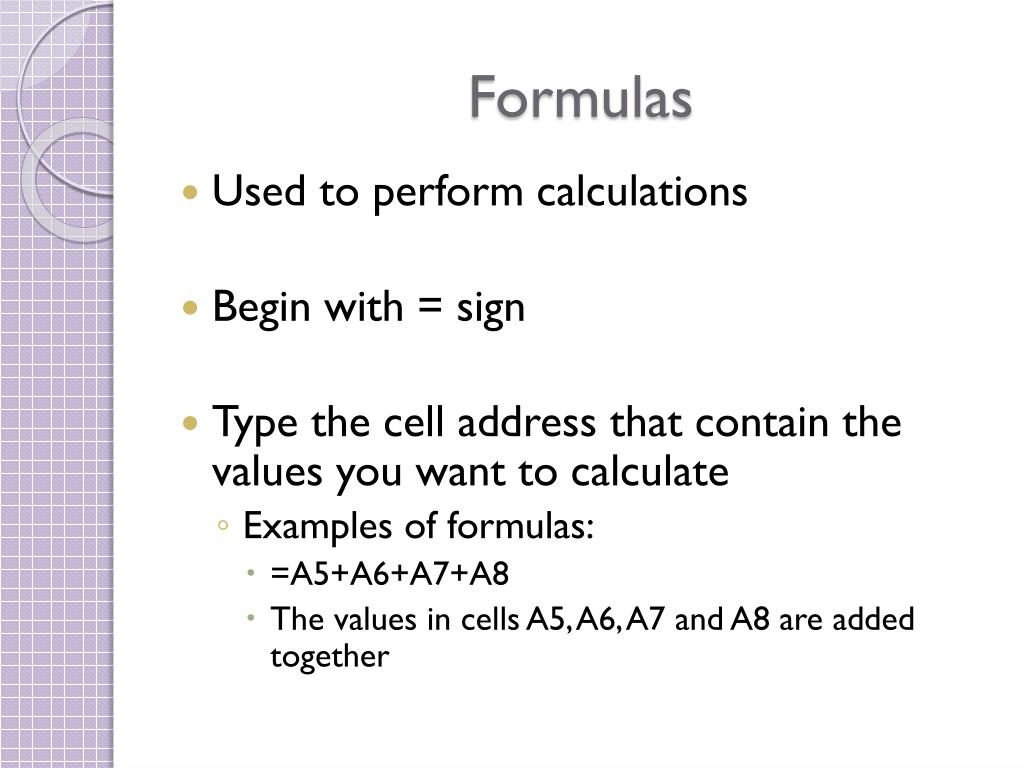 Formulas

- Used to perform calculations

- Begin with = sign

- Type the cell address that contain the values you want to calculate
  - Examples of formulas:
    - =A5+A6+A7+A8
    - The values in cells A5, A6, A7 and A8 are added together